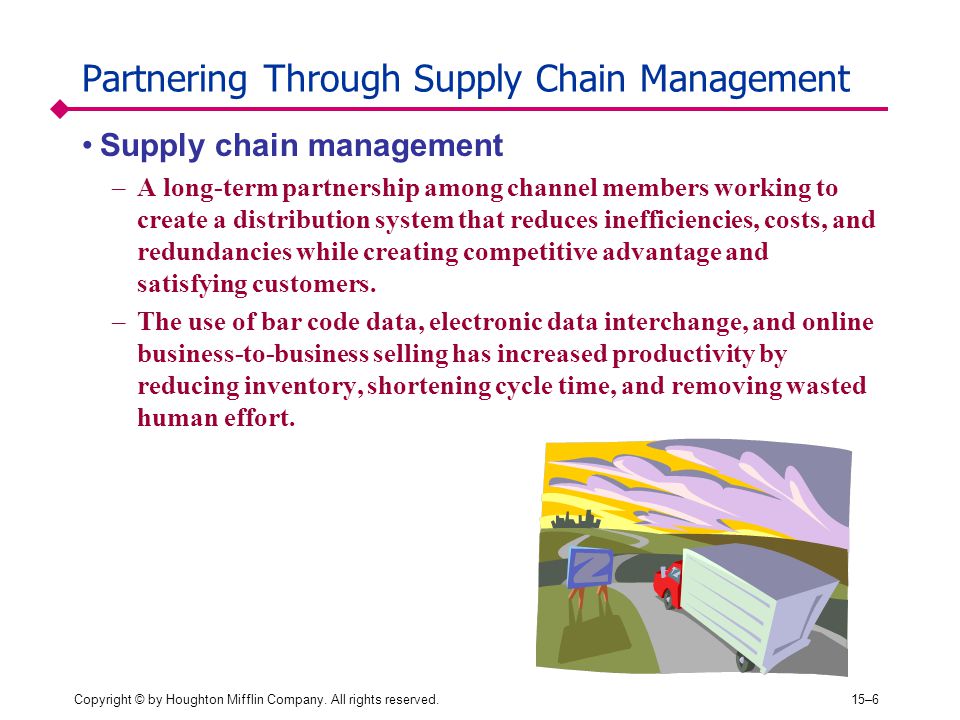 Partnering Through Supply Chain Management

• Supply chain management

– A long-term partnership among channel members working to create a distribution system that reduces inefficiencies, costs, and redundancies while creating competitive advantage and satisfying customers.

– The use of bar code data, electronic data interchange, and online business-to-business selling has increased productivity by reducing inventory, shortening cycle time, and removing wasted human effort.

Copyright © by Houghton Mifflin Company. All rights reserved.

15–6